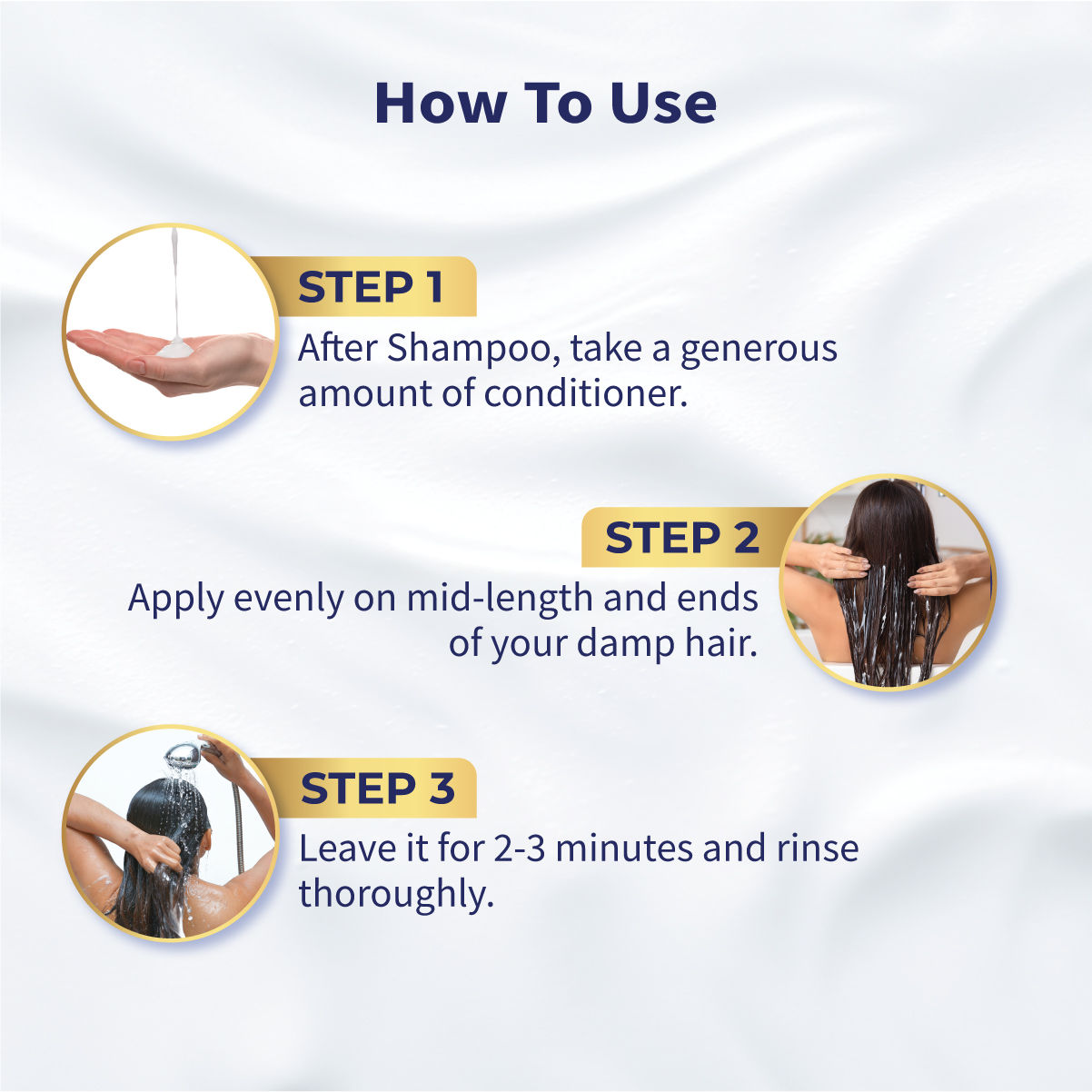 How To Use

STEP 1
After Shampoo, take a generous amount of conditioner.

STEP 2
Apply evenly on mid-length and ends of your damp hair.

STEP 3
Leave it for 2-3 minutes and rinse thoroughly.